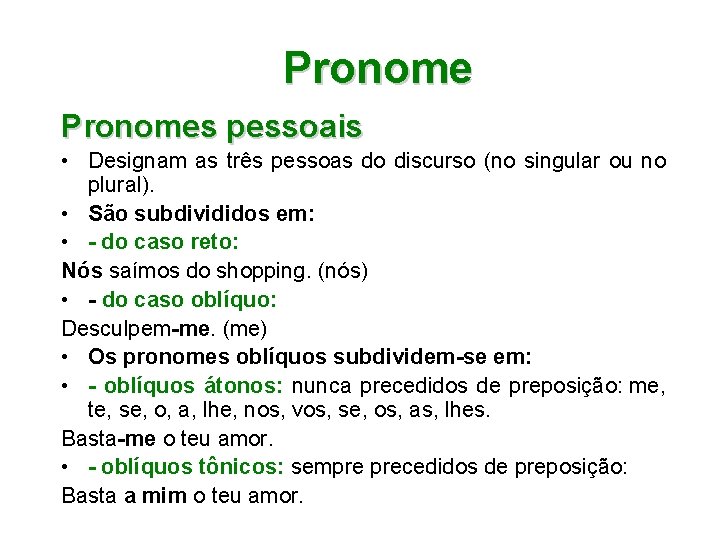 Pronome

Pronomes pessoais

• Designam as três pessoas do discurso (no singular ou no plural).

• São subdivididos em:

• - do caso reto:

Nós saímos do shopping. (nós)

• - do caso oblíquo:

Desculpem-me. (me)

• Os pronomes oblíquos subdividem-se em:

• - oblíquos átonos: nunca precedidos de preposição: me, te, se, o, a, lhe, nos, vos, se, os, as, lhes.

Basta-me o teu amor.

• - oblíquos tônicos: sempre precedidos de preposição:

Basta a mim o teu amor.